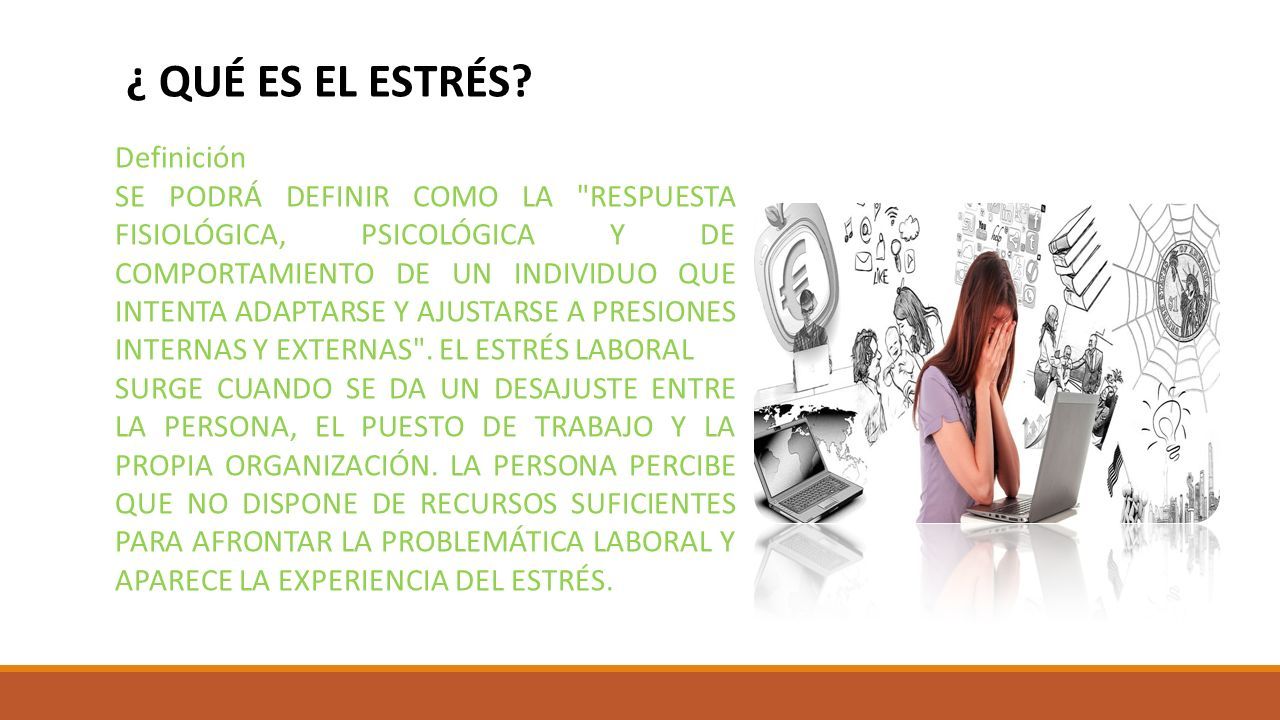 ¿ QUÉ ES EL ESTRÉS?

Definición
SE PODRÁ DEFINIR COMO LA "RESPUESTA FISIOLÓGICA, PSICOLÓGICA Y DE COMPORTAMIENTO DE UN INDIVIDUO QUE INTENTA ADAPTARSE Y AJUSTARSE A PRESIONES INTERNAS Y EXTERNAS". EL ESTRÉS LABORAL
SURGE CUANDO SE DA UN DESAJUSTE ENTRE LA PERSONA, EL PUESTO DE TRABAJO Y LA PROPIA ORGANIZACIÓN. LA PERSONA PERCIBE QUE NO DISPONE DE RECURSOS SUFICIENTES PARA AFRONTAR LA PROBLEMÁTICA LABORAL Y APARECE LA EXPERIENCIA DEL ESTRÉS.